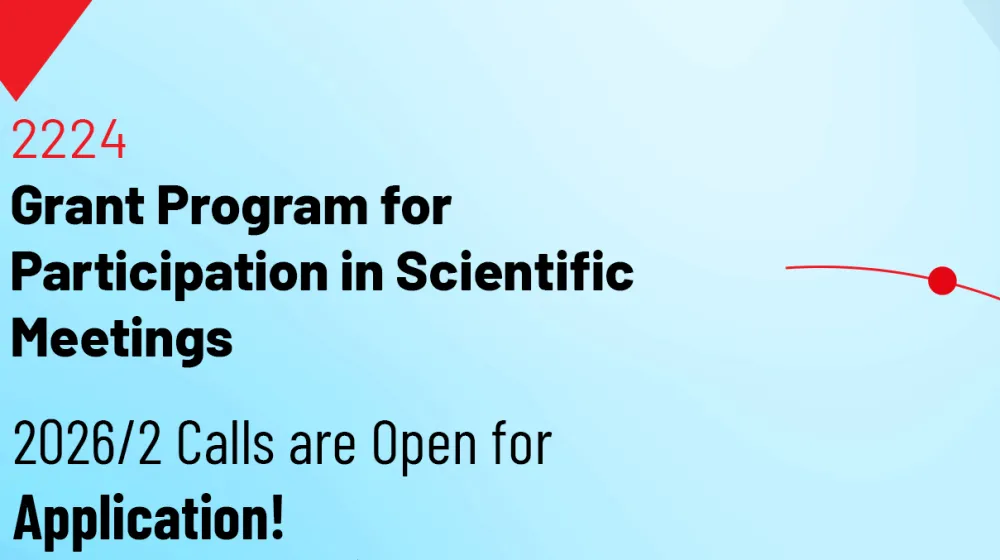 2224
Grant Program for Participation in Scientific Meetings

2026/2 Calls are Open for Application!